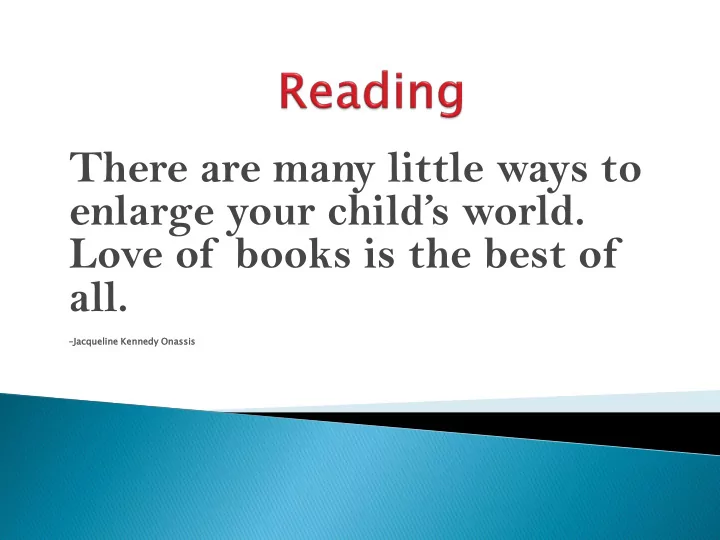 Reading

There are many little ways to enlarge your child's world. Love of books is the best of all.

-Jacqueline Kennedy Onassis